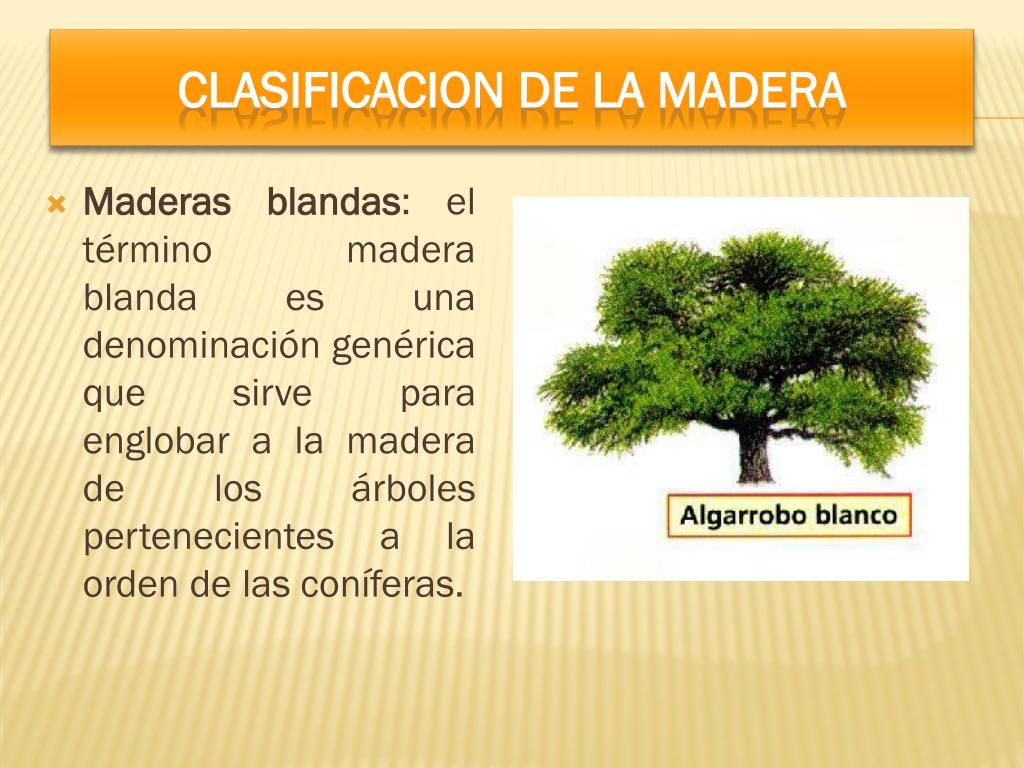 CLASIFICACION DE LA MADERA

Maderas blandas: el término madera blanda es una denominación genérica que sirve para englobar a la madera de los árboles pertenecientes a la orden de las coníferas.

Algarrobo blanco